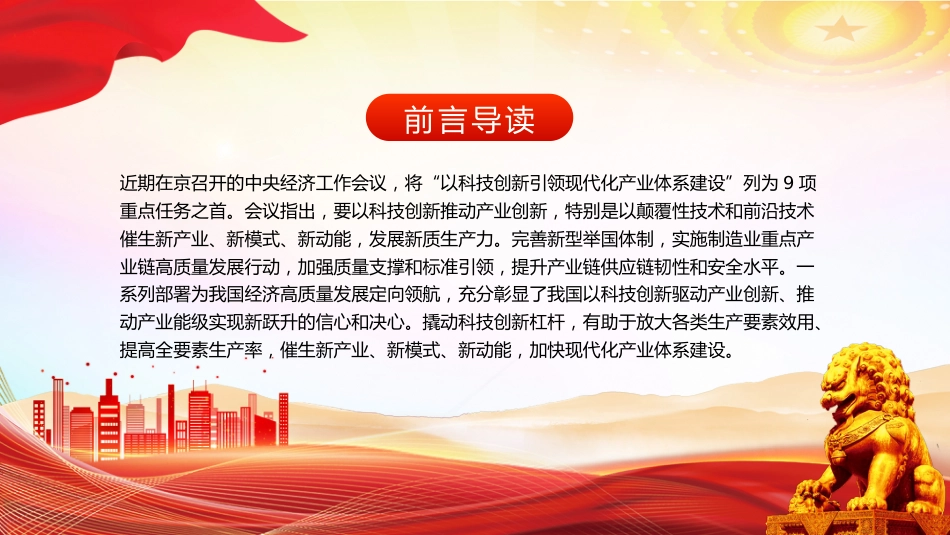 前言导读

近期在京召开的中央经济工作会议，将“以科技创新引领现代化产业体系建设”列为 9 项重点任务之首。会议指出，要以科技创新推动产业创新，特别是以颠覆性技术和前沿技术催生新产业、新模式、新动能，发展新质生产力。完善新型举国体制，实施制造业重点产业链高质量发展行动，加强质量支撑和标准引领，提升产业链供应链韧性和安全水平。一系列部署为我国经济高质量发展定向领航，充分彰显了我国以科技创新驱动产业创新、推动产业能级实现新跃升的信心和决心。撬动科技创新杠杆，有助于放大各类生产要素效用、提高全要素生产率，催生新产业、新模式、新动能，加快现代化产业体系建设。